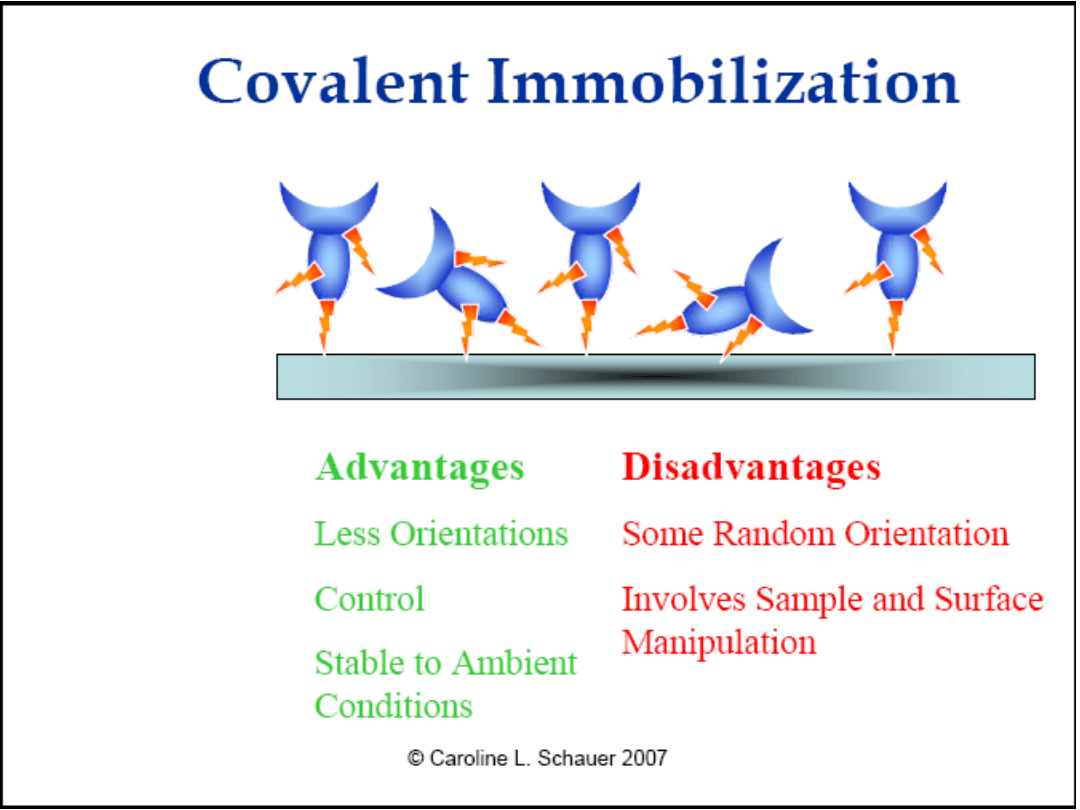 Covalent Immobilization

Advantages

Less Orientations

Control

Stable to Ambient Conditions

Disadvantages

Some Random Orientation

Involves Sample and Surface Manipulation

© Caroline L. Schauer 2007